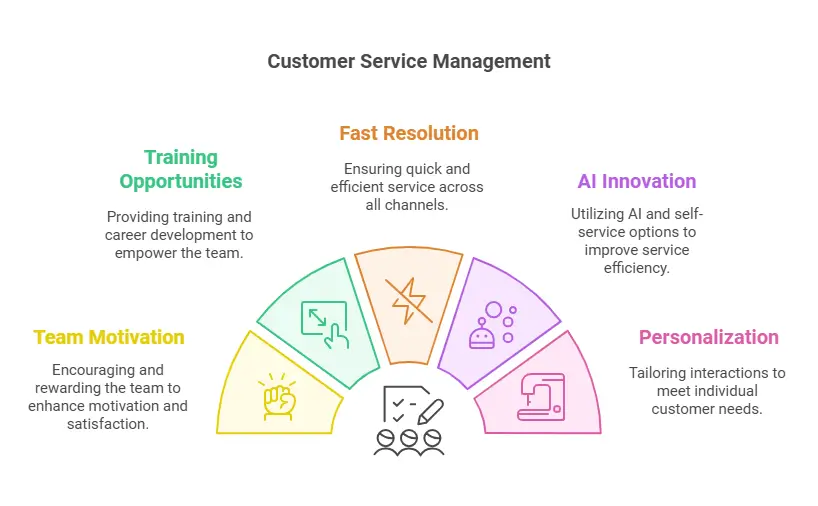 Customer Service Management

Team Motivation

Encouraging and rewarding the team to enhance motivation and satisfaction.

Training Opportunities

Providing training and career development to empower the team.

Fast Resolution

Ensuring quick and efficient service across all channels.

AI Innovation

Utilizing AI and self-service options to improve service efficiency.

Personalization

Tailoring interactions to meet individual customer needs.